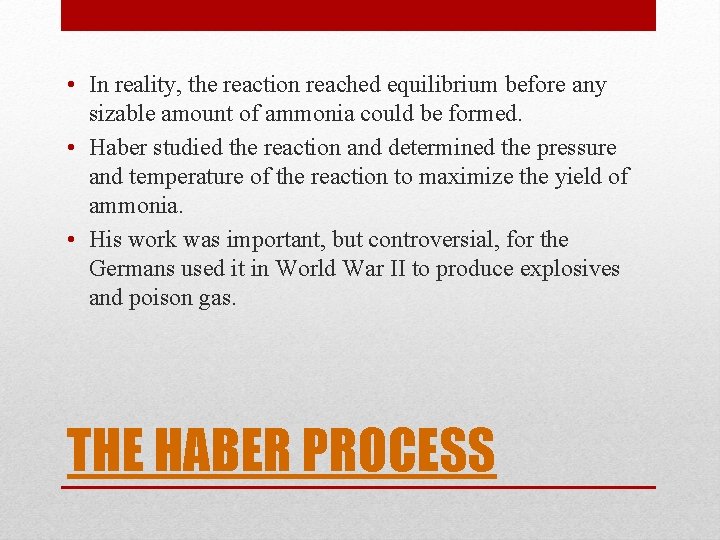 • In reality, the reaction reached equilibrium before any sizable amount of ammonia could be formed.
• Haber studied the reaction and determined the pressure and temperature of the reaction to maximize the yield of ammonia.
• His work was important, but controversial, for the Germans used it in World War II to produce explosives and poison gas.

THE HABER PROCESS